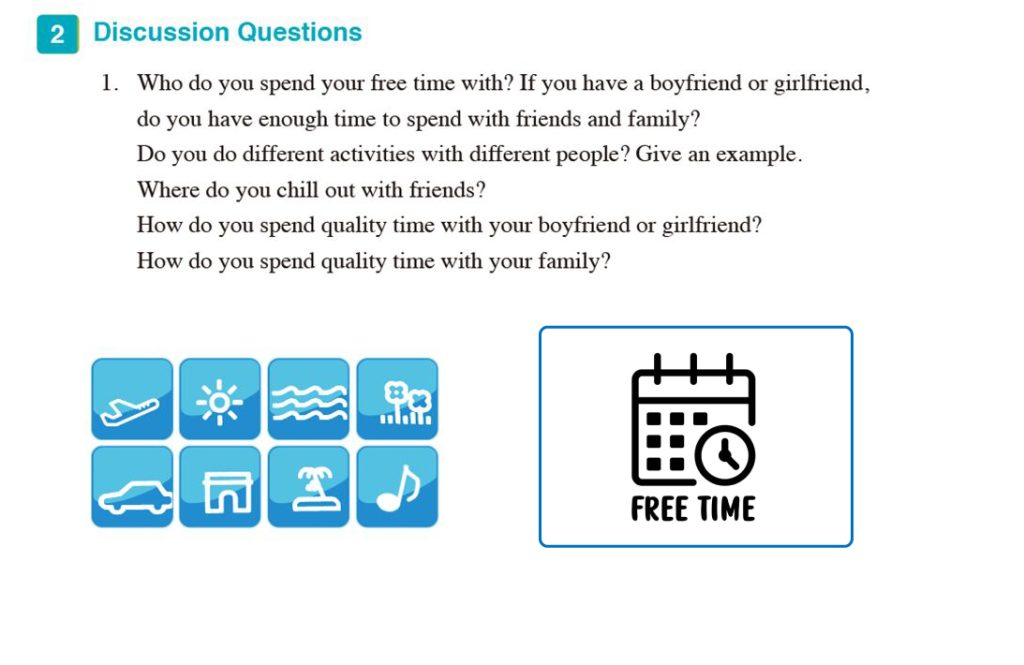 2 Discussion Questions

1. Who do you spend your free time with? If you have a boyfriend or girlfriend, do you have enough time to spend with friends and family?
Do you do different activities with different people? Give an example.
Where do you chill out with friends?
How do you spend quality time with your boyfriend or girlfriend?
How do you spend quality time with your family?

FREE TIME